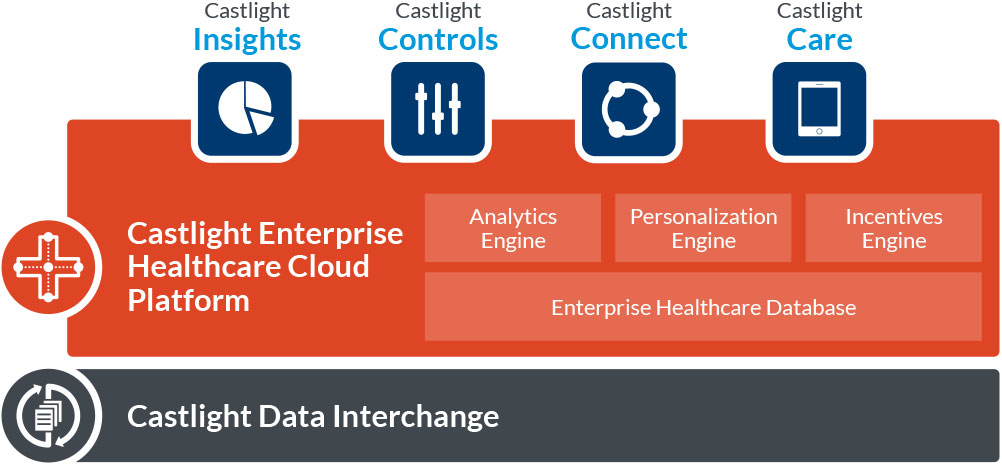 Castlight
Insights

Castlight
Controls

Castlight
Connect

Castlight
Care

Castlight Enterprise Healthcare Cloud Platform

Analytics Engine

Personalization Engine

Incentives Engine

Enterprise Healthcare Database

Castlight Data Interchange